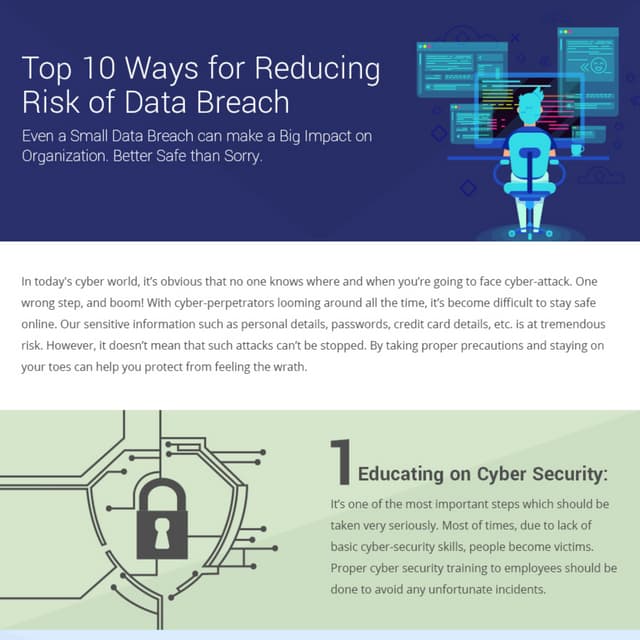 Top 10 Ways for Reducing Risk of Data Breach

Even a Small Data Breach can make a Big Impact on Organization. Better Safe than Sorry.

In today's cyber world, it's obvious that no one knows where and when you're going to face cyber-attack. One wrong step, and boom! With cyber-perpetrators looming around all the time, it's become difficult to stay safe online. Our sensitive information such as personal details, passwords, credit card details, etc. is at tremendous risk. However, it doesn't mean that such attacks can't be stopped. By taking proper precautions and staying on your toes can help you protect from feeling the wrath.

1 Educating on Cyber Security:

It's one of the most important steps which should be taken very seriously. Most of times, due to lack of basic cyber-security skills, people become victims. Proper cyber security training to employees should be done to avoid any unfortunate incidents.